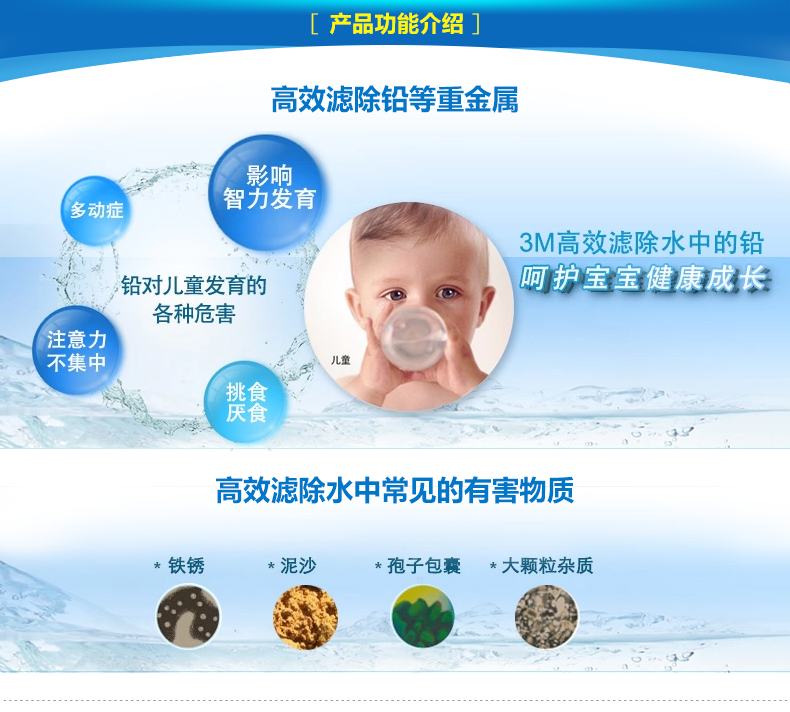 [ 产品功能介绍 ]

高效滤除铅等重金属

多动症

影响智力发育

铅对儿童发育的各种危害

注意力不集中

挑食厌食

儿童

3M高效滤除水中的铅
呵护宝宝健康成长

高效滤除水中常见的有害物质

* 铁锈　* 泥沙　* 孢子包囊　* 大颗粒杂质